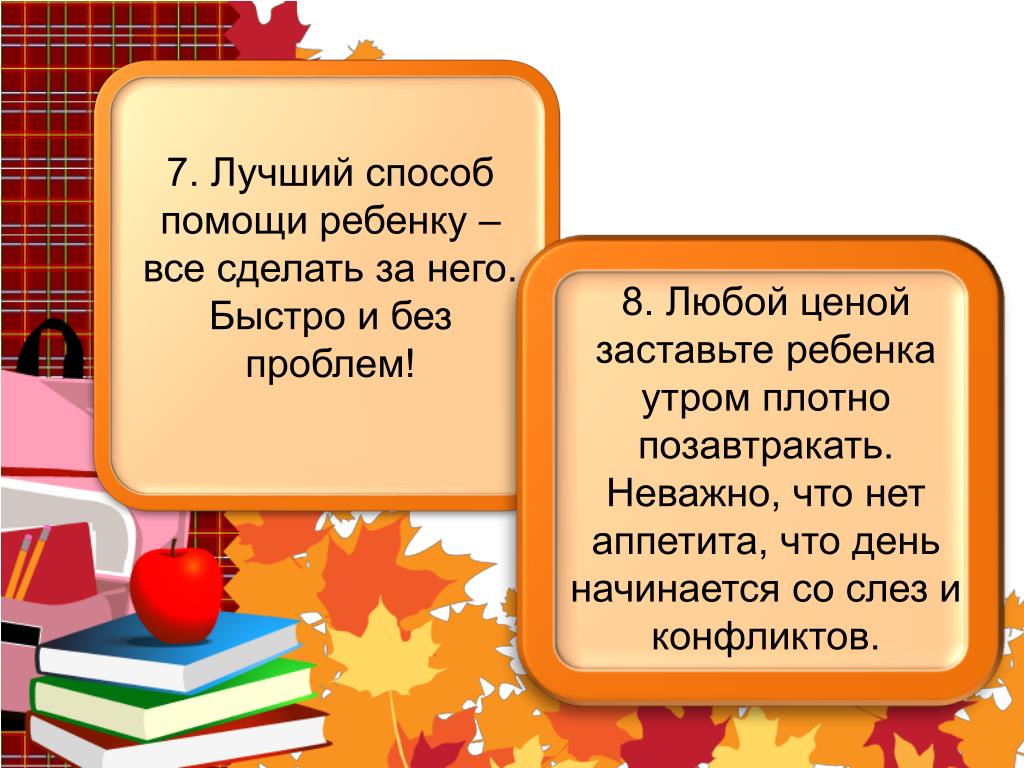 7. Лучший способ помощи ребенку – все сделать за него. Быстро и без проблем!

8. Любой ценой заставьте ребенка утром плотно позавтракать. Неважно, что нет аппетита, что день начинается со слез и конфликтов.